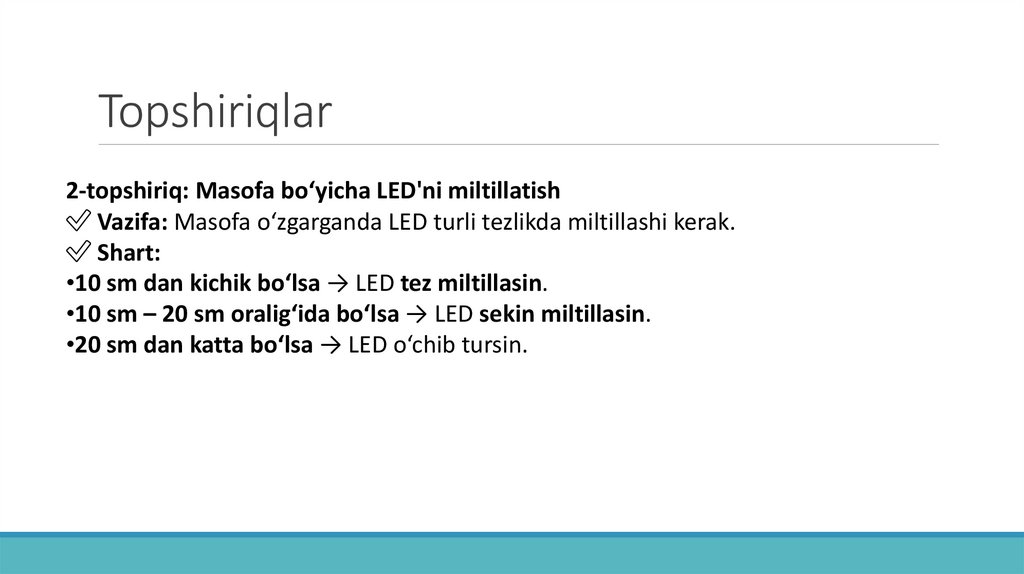 Topshiriqlar

2-topshiriq: Masofa bo‘yicha LED'ni miltillatish
✅ Vazifa: Masofa o‘zgarganda LED turli tezlikda miltillashi kerak.
✅ Shart:
•10 sm dan kichik bo‘lsa → LED tez miltillasin.
•10 sm – 20 sm oralig‘ida bo‘lsa → LED sekin miltillasin.
•20 sm dan katta bo‘lsa → LED o‘chib tursin.